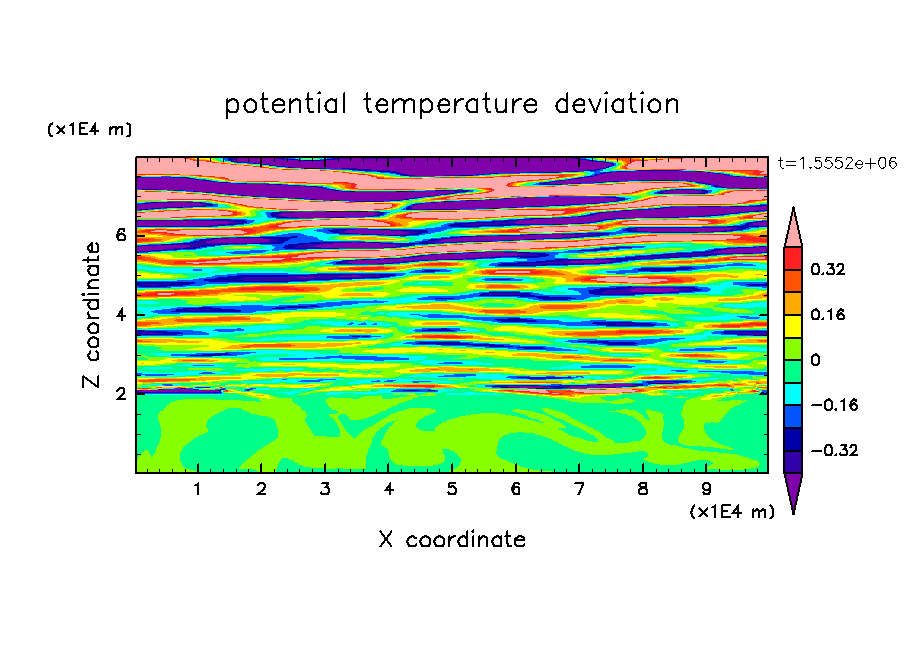 potential temperature deviation

(x1E4 m)

t=1.5552e+06

Z coordinate

6
4
2

0.32
0.16
0
−0.16
−0.32

1 2 3 4 5 6 7 8 9

(x1E4 m)

X coordinate